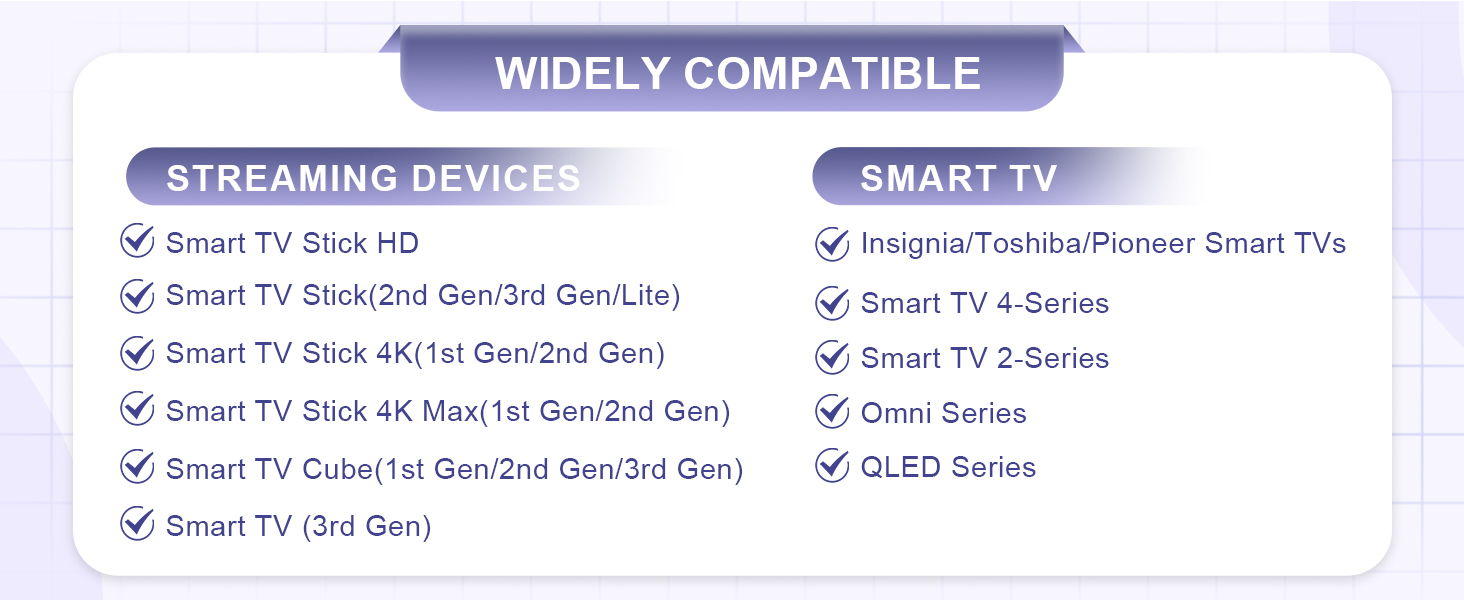 WIDELY COMPATIBLE

STREAMING DEVICES

Smart TV Stick HD

Smart TV Stick(2nd Gen/3rd Gen/Lite)

Smart TV Stick 4K(1st Gen/2nd Gen)

Smart TV Stick 4K Max(1st Gen/2nd Gen)

Smart TV Cube(1st Gen/2nd Gen/3rd Gen)

Smart TV (3rd Gen)

SMART TV

Insignia/Toshiba/Pioneer Smart TVs

Smart TV 4-Series

Smart TV 2-Series

Omni Series

QLED Series